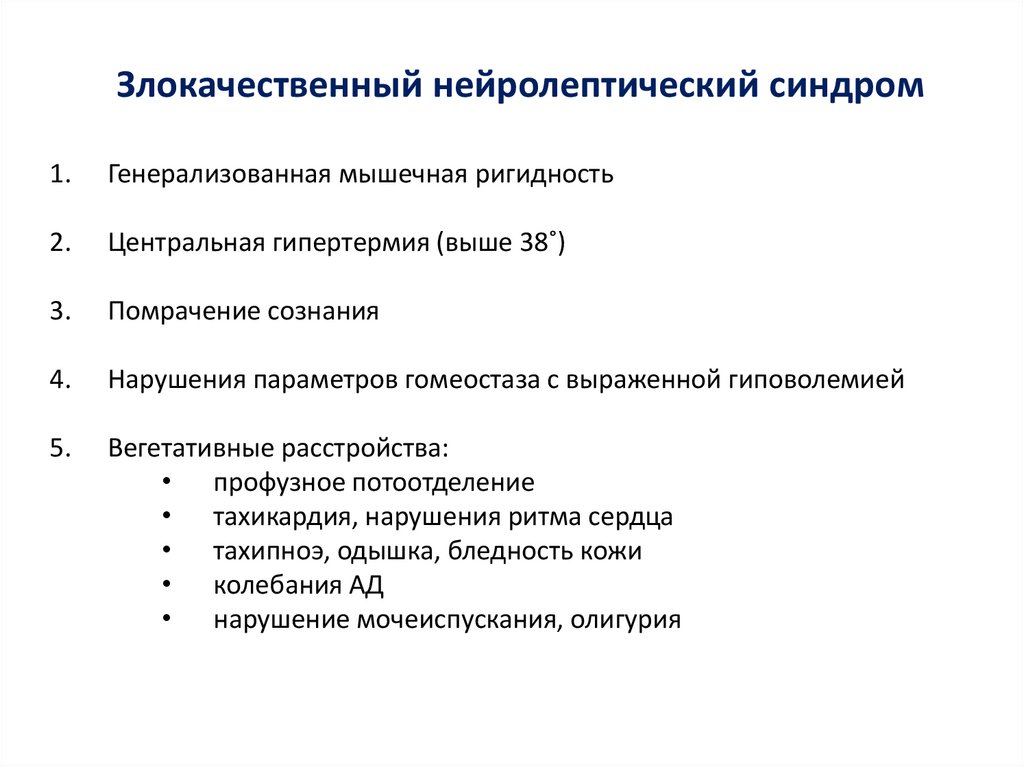 Злокачественный нейролептический синдром

1. Генерализованная мышечная ригидность

2. Центральная гипертермия (выше 38˚)

3. Помрачение сознания

4. Нарушения параметров гомеостаза с выраженной гиповолемией

5. Вегетативные расстройства:
• профузное потоотделение
• тахикардия, нарушения ритма сердца
• тахипноэ, одышка, бледность кожи
• колебания АД
• нарушение мочеиспускания, олигурия